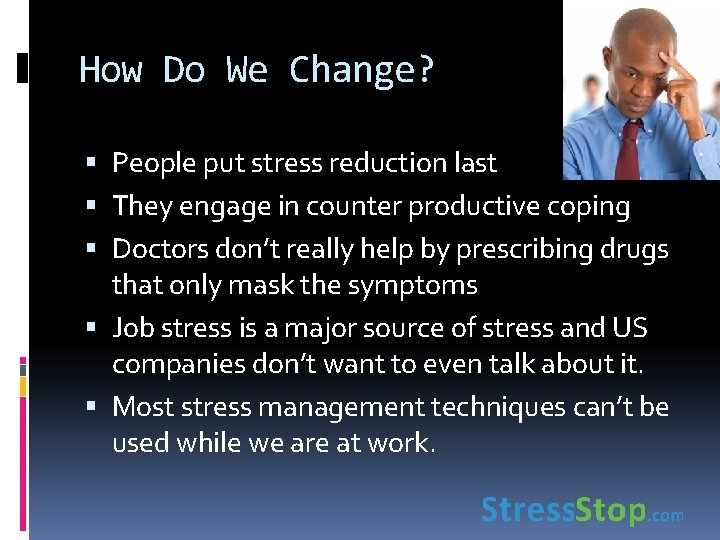 How Do We Change?

▪ People put stress reduction last
▪ They engage in counter productive coping
▪ Doctors don't really help by prescribing drugs that only mask the symptoms
▪ Job stress is a major source of stress and US companies don't want to even talk about it.
▪ Most stress management techniques can't be used while we are at work.

StressStop.com